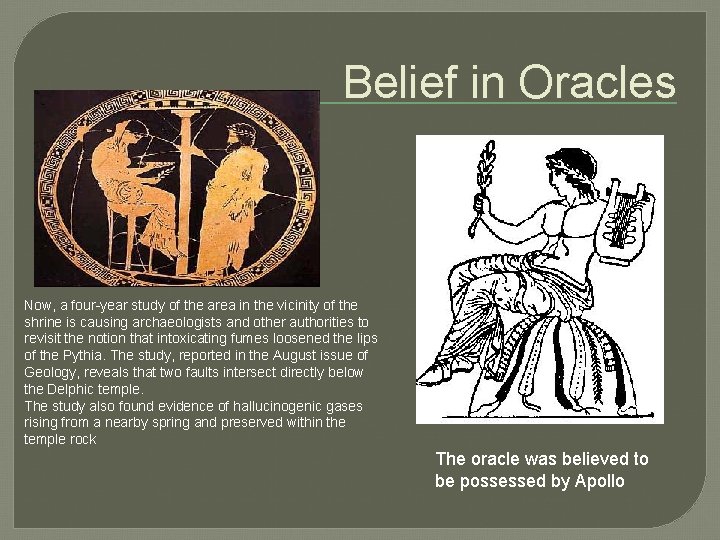 Belief in Oracles

Now, a four-year study of the area in the vicinity of the shrine is causing archaeologists and other authorities to revisit the notion that intoxicating fumes loosened the lips of the Pythia. The study, reported in the August issue of Geology, reveals that two faults intersect directly below the Delphic temple.
The study also found evidence of hallucinogenic gases rising from a nearby spring and preserved within the temple rock

The oracle was believed to be possessed by Apollo